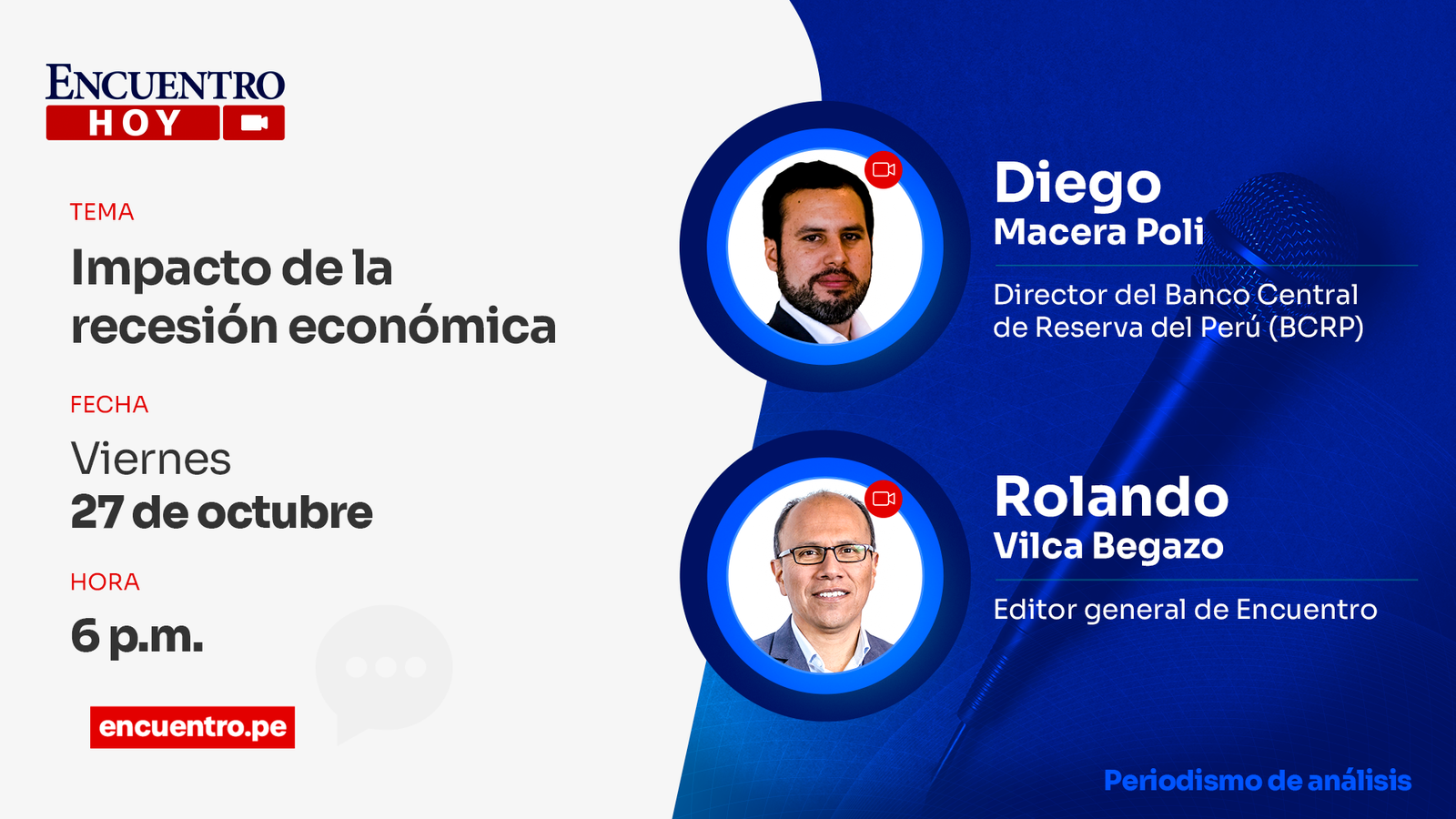 ENCUENTRO
HOY

TEMA
Impacto de la recesión económica

FECHA
Viernes
27 de octubre

HORA
6 p.m.

encuentro.pe

Diego
Macera Poli
Director del Banco Central de Reserva del Perú (BCRP)

Rolando
Vilca Begazo
Editor general de Encuentro

Periodismo de análisis